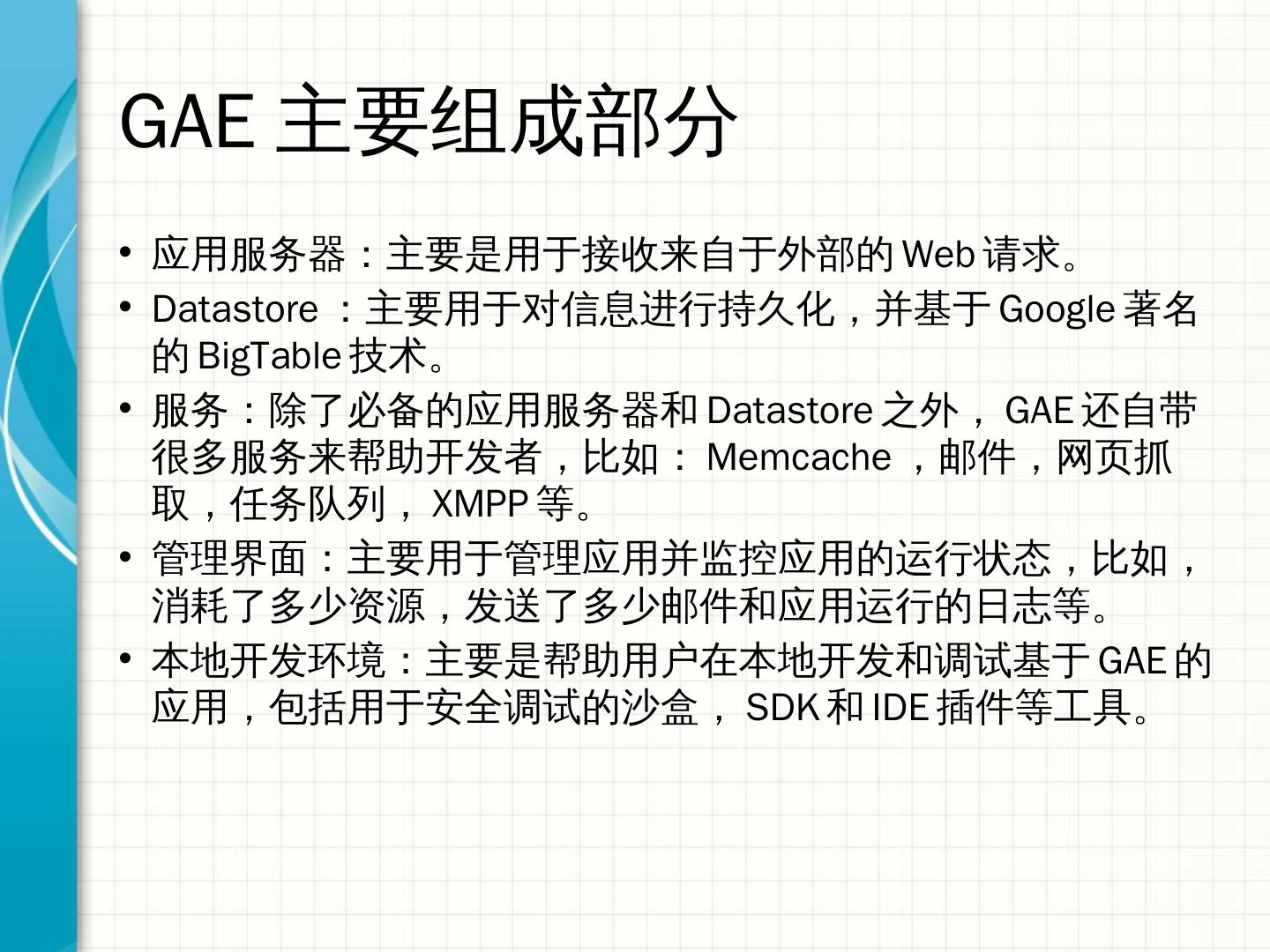 GAE 主要组成部分

• 应用服务器：主要是用于接收来自于外部的 Web 请求。
• Datastore ：主要用于对信息进行持久化，并基于 Google 著名的 BigTable 技术。
• 服务：除了必备的应用服务器和 Datastore 之外， GAE 还自带很多服务来帮助开发者，比如： Memcache ，邮件，网页抓取，任务队列， XMPP 等。
• 管理界面：主要用于管理应用并监控应用的运行状态，比如，消耗了多少资源，发送了多少邮件和应用运行的日志等。
• 本地开发环境：主要是帮助用户在本地开发和调试基于 GAE 的应用，包括用于安全调试的沙盒， SDK 和 IDE 插件等工具。